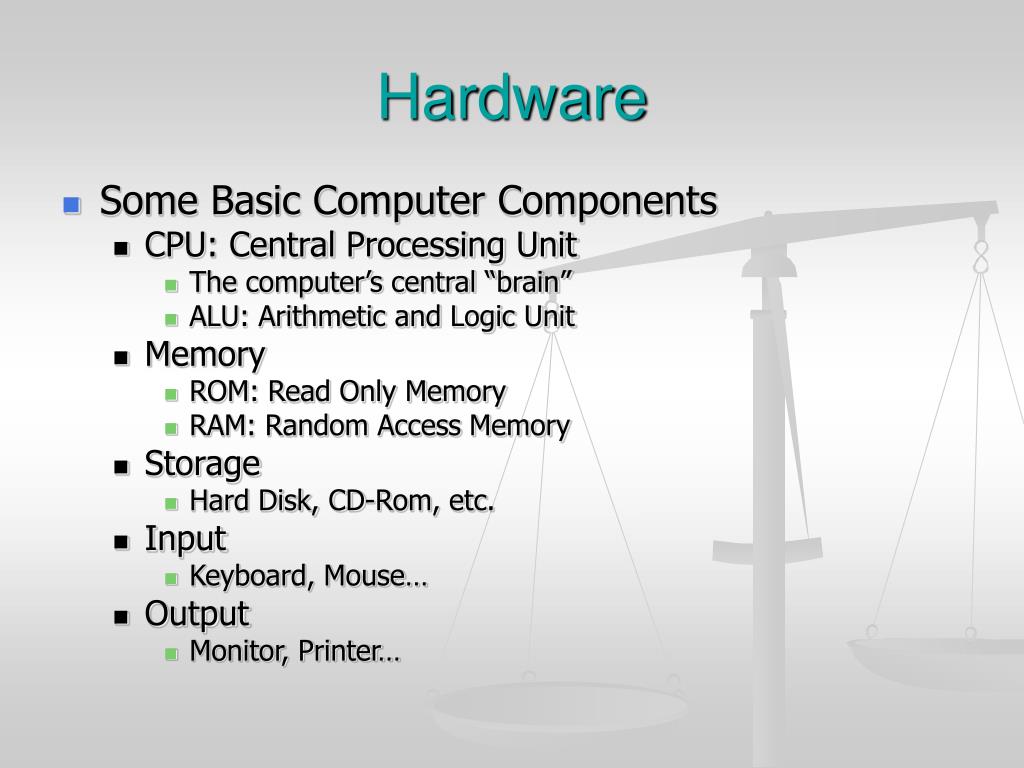 Hardware

- Some Basic Computer Components
  - CPU: Central Processing Unit
    - The computer’s central “brain”
    - ALU: Arithmetic and Logic Unit
  - Memory
    - ROM: Read Only Memory
    - RAM: Random Access Memory
  - Storage
    - Hard Disk, CD-Rom, etc.
  - Input
    - Keyboard, Mouse…
  - Output
    - Monitor, Printer…